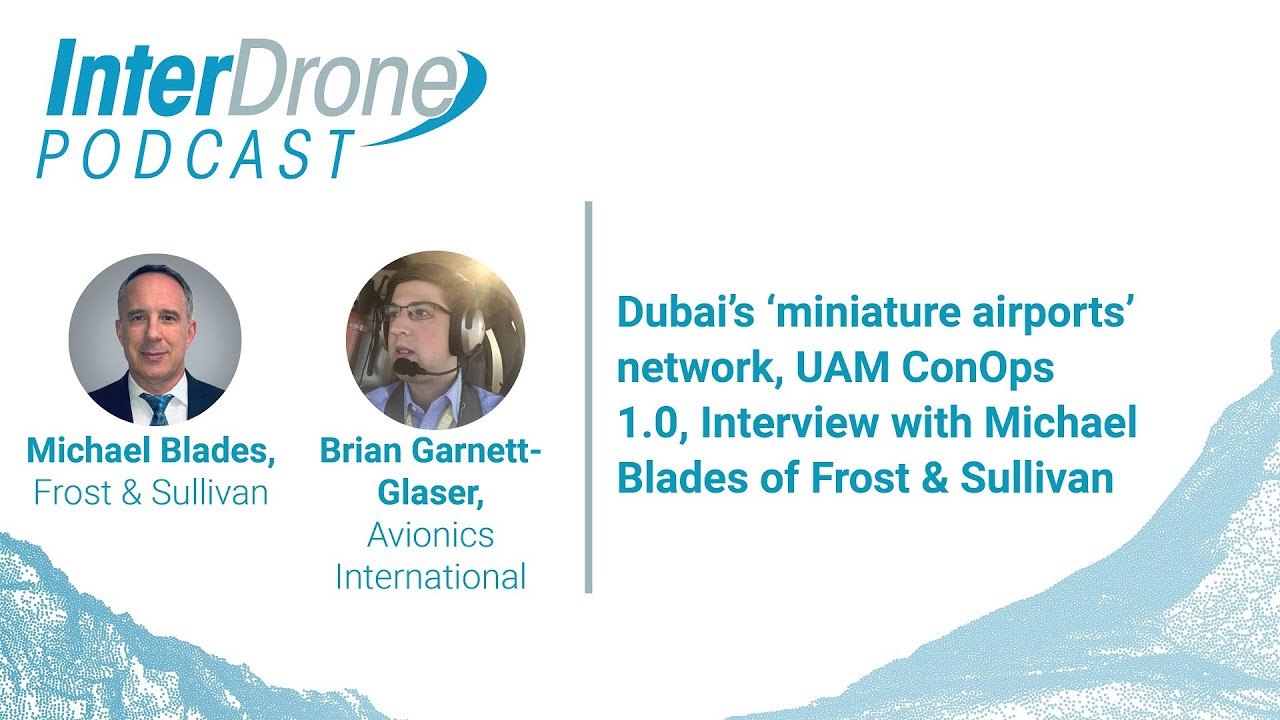 InterDrone
PODCAST

Michael Blades,
Frost & Sullivan

Brian Garnett-Glaser,
Avionics International

Dubai's 'miniature airports' network, UAM ConOps 1.0, Interview with Michael Blades of Frost & Sullivan